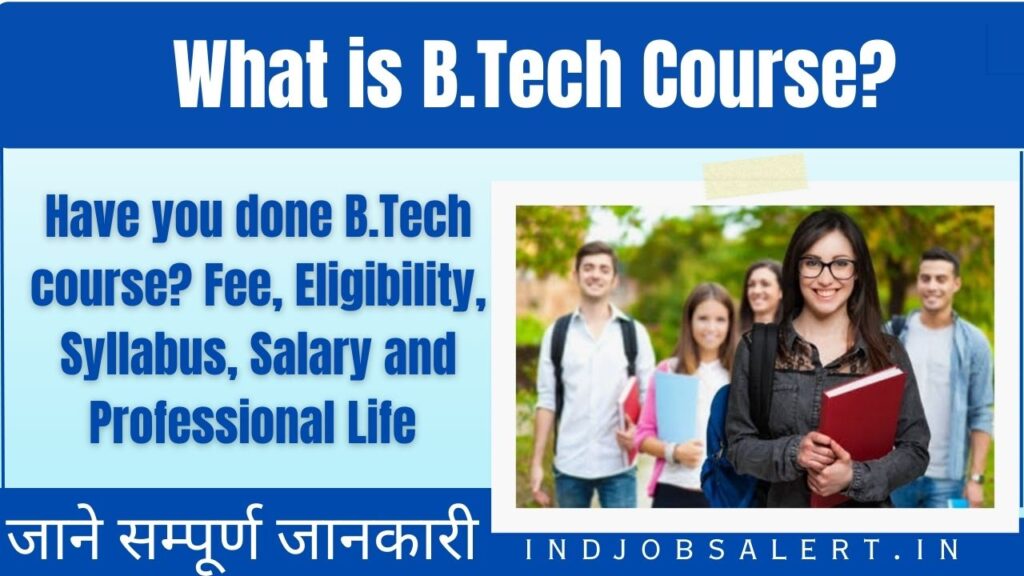 What is B.Tech Course?

Have you done B.Tech course? Fee, Eligibility, Syllabus, Salary and Professional Life

जाने सम्पूर्ण जानकारी

INDJOBSALERT.IN